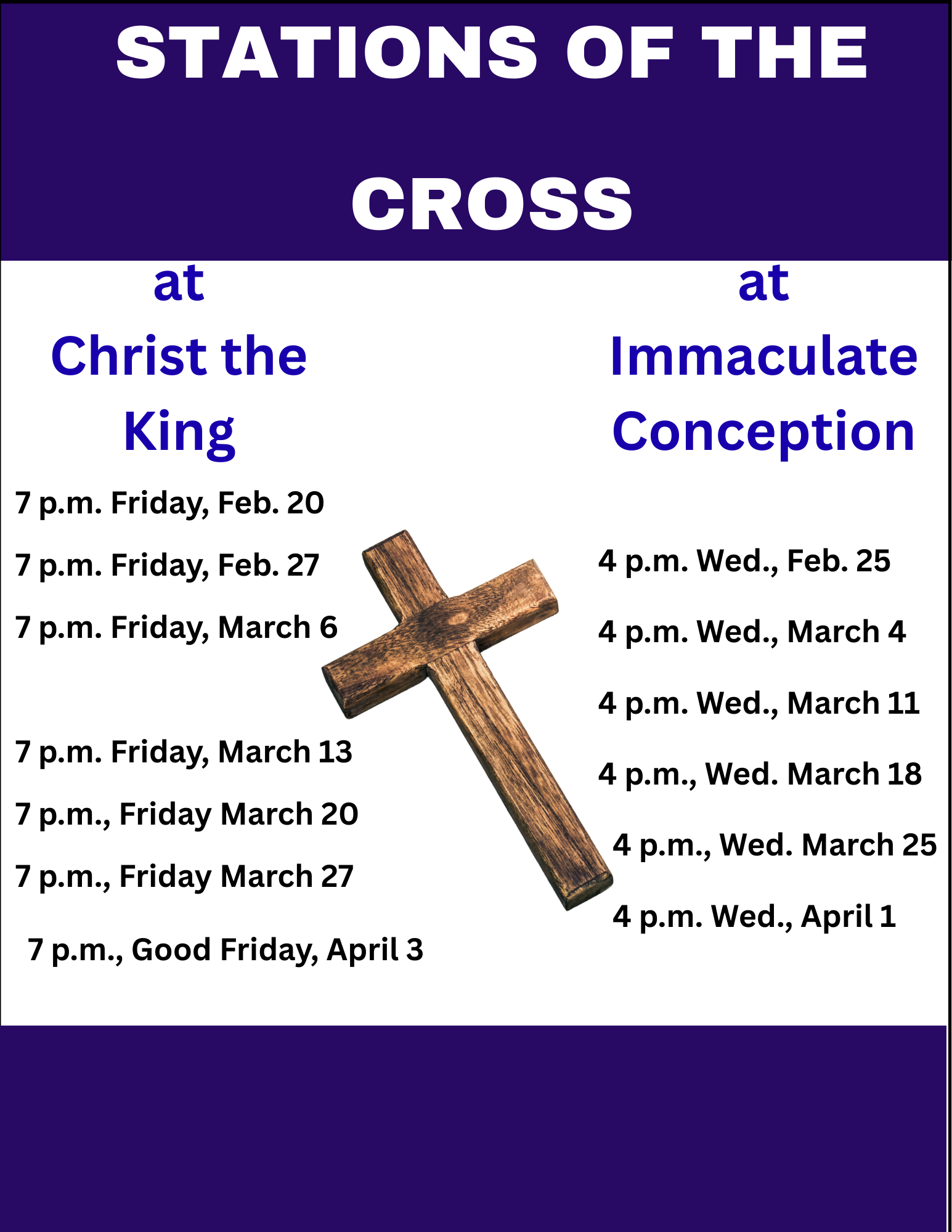 STATIONS OF THE CROSS

at
Christ the King

7 p.m. Friday, Feb. 20

7 p.m. Friday, Feb. 27

7 p.m. Friday, March 6

7 p.m. Friday, March 13

7 p.m., Friday March 20

7 p.m., Friday March 27

7 p.m., Good Friday, April 3

at
Immaculate Conception

4 p.m. Wed., Feb. 25

4 p.m. Wed., March 4

4 p.m. Wed., March 11

4 p.m., Wed. March 18

4 p.m., Wed. March 25

4 p.m. Wed., April 1